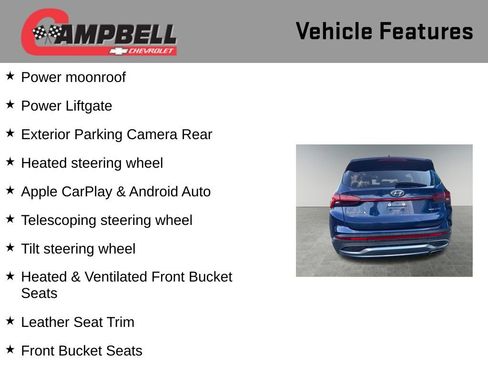 CAMPBELL
CHEVROLET

Vehicle Features

★ Power moonroof

★ Power Liftgate

★ Exterior Parking Camera Rear

★ Heated steering wheel

★ Apple CarPlay & Android Auto

★ Telescoping steering wheel

★ Tilt steering wheel

★ Heated & Ventilated Front Bucket Seats

★ Leather Seat Trim

★ Front Bucket Seats